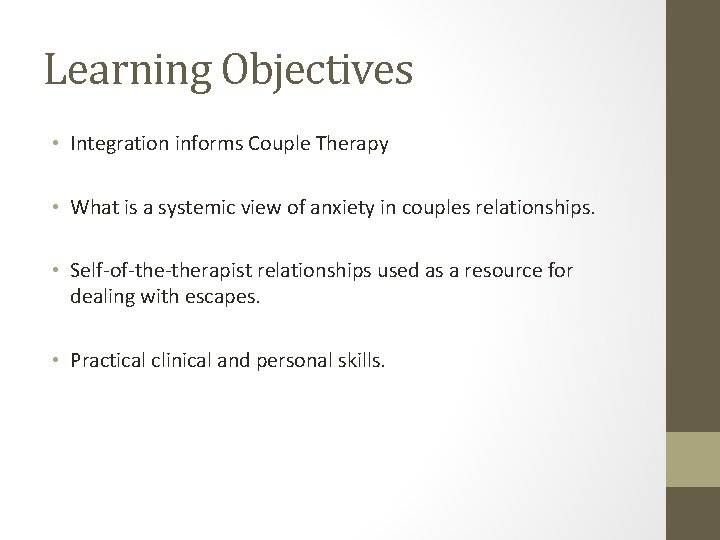 Learning Objectives

• Integration informs Couple Therapy

• What is a systemic view of anxiety in couples relationships.

• Self-of-the-therapist relationships used as a resource for dealing with escapes.

• Practical clinical and personal skills.